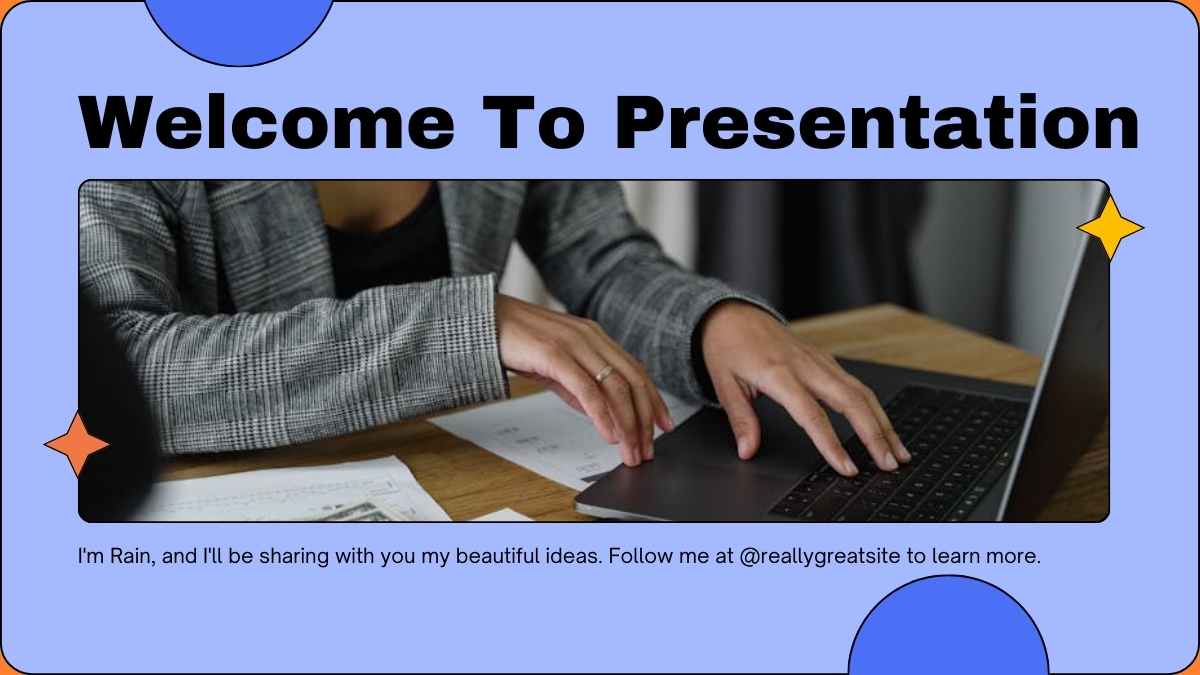 Welcome To Presentation

I'm Rain, and I'll be sharing with you my beautiful ideas. Follow me at @reallygreatsite to learn more.